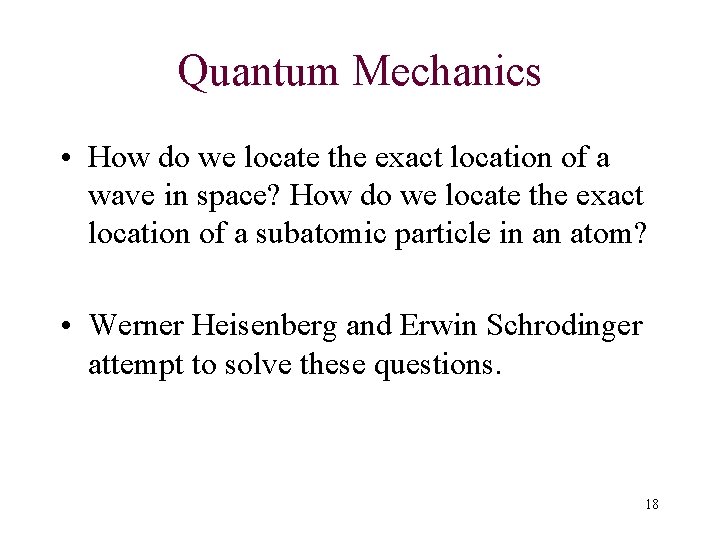 Quantum Mechanics

• How do we locate the exact location of a wave in space? How do we locate the exact location of a subatomic particle in an atom?

• Werner Heisenberg and Erwin Schrodinger attempt to solve these questions.

18